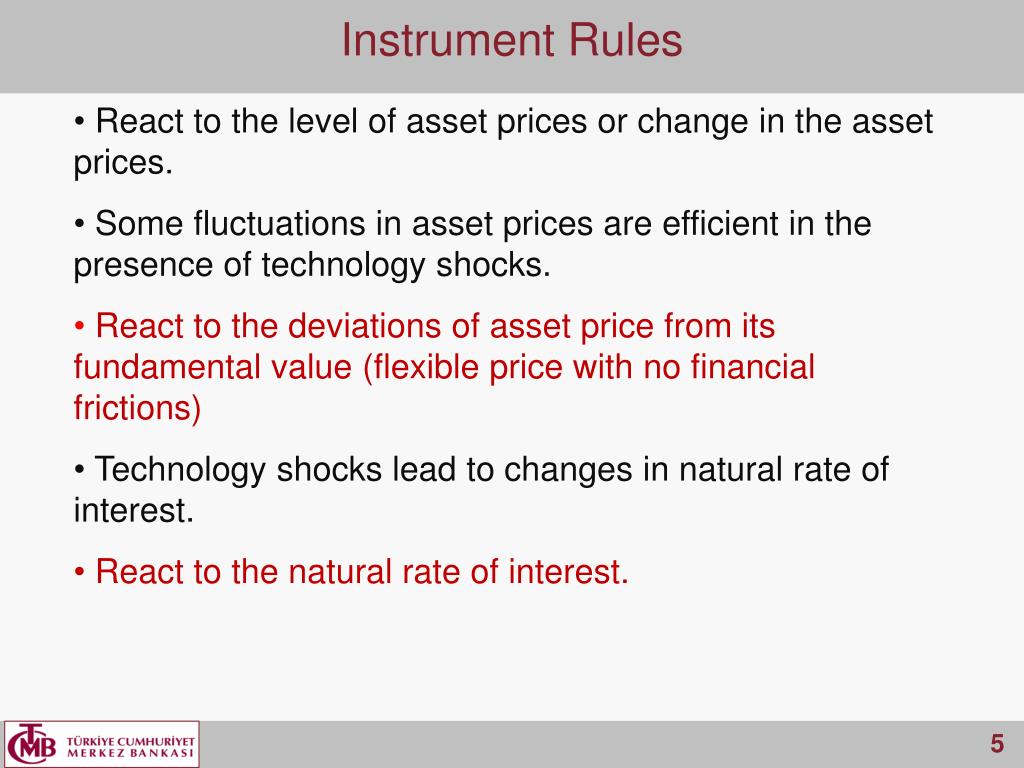 Instrument Rules

• React to the level of asset prices or change in the asset prices.

• Some fluctuations in asset prices are efficient in the presence of technology shocks.

• React to the deviations of asset price from its fundamental value (flexible price with no financial frictions)

• Technology shocks lead to changes in natural rate of interest.

• React to the natural rate of interest.

TCMB TÜRKİYE CUMHURİYET MERKEZ BANKASI

5